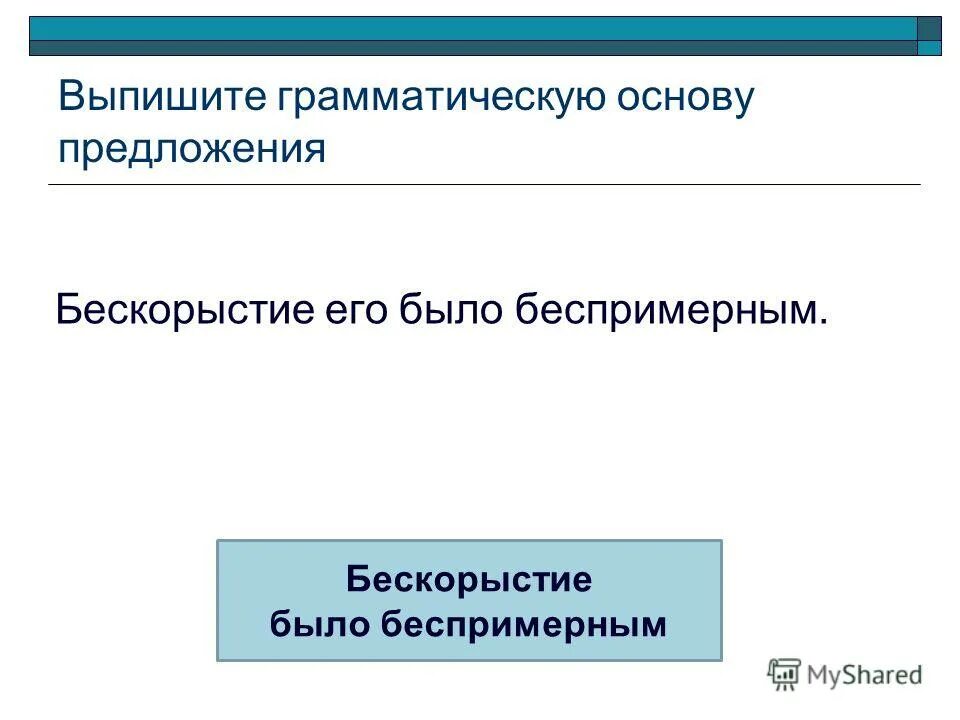 Выпишите грамматическую основу предложения

Бескорыстие его было беспримерным.

Бескорыстие
было беспримерным

MyShared